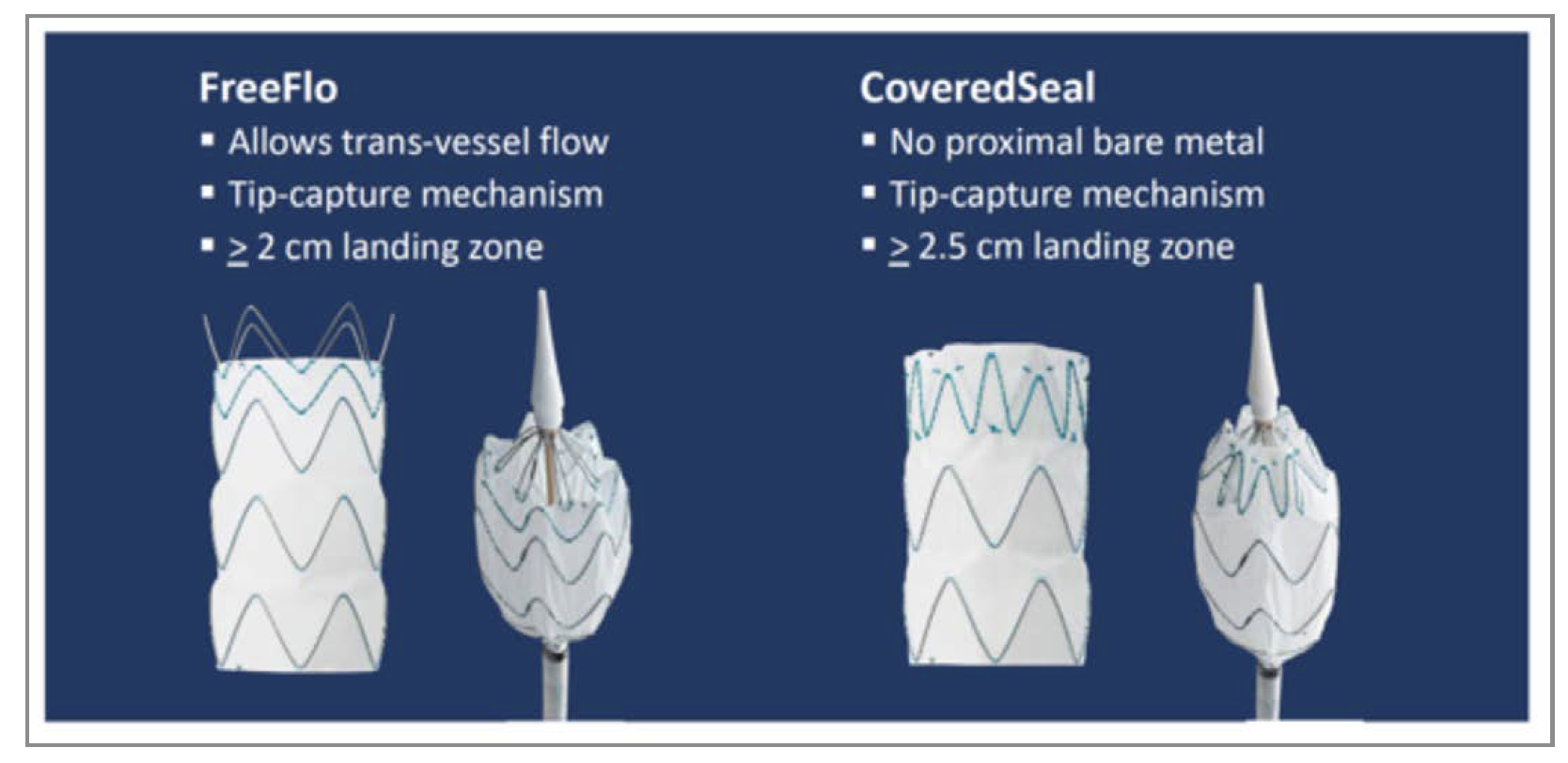 FreeFlo
▪ Allows trans-vessel flow
▪ Tip-capture mechanism
▪ $\geq$ 2 cm landing zone

CoveredSeal
▪ No proximal bare metal
▪ Tip-capture mechanism
▪ $\geq$ 2.5 cm landing zone